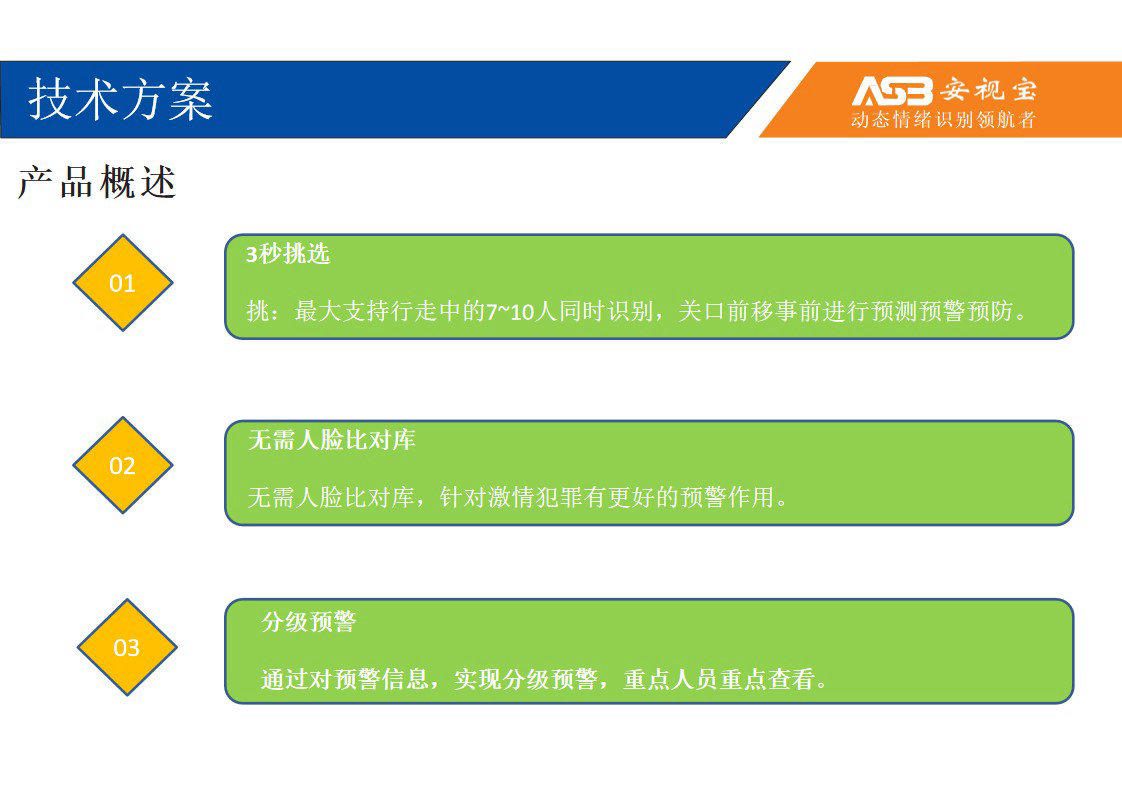 技术方案

ASB 安视宝
动态情绪识别领航者

产品概述

01

3秒挑选

挑：最大支持行走中的7~10人同时识别，关口前移事前进行预测预警预防。

02

无需人脸比对库

无需人脸比对库，针对激情犯罪有更好的预警作用。

03

分级预警

通过对预警信息，实现分级预警，重点人员重点查看。